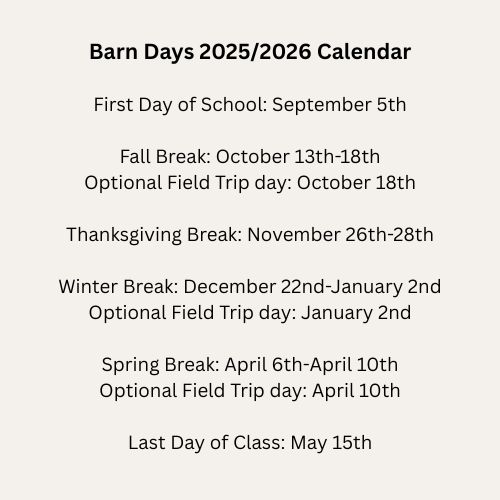 Barn Days 2025/2026 Calendar

First Day of School: September 5th

Fall Break: October 13th-18th
Optional Field Trip day: October 18th

Thanksgiving Break: November 26th-28th

Winter Break: December 22nd-January 2nd
Optional Field Trip day: January 2nd

Spring Break: April 6th-April 10th
Optional Field Trip day: April 10th

Last Day of Class: May 15th